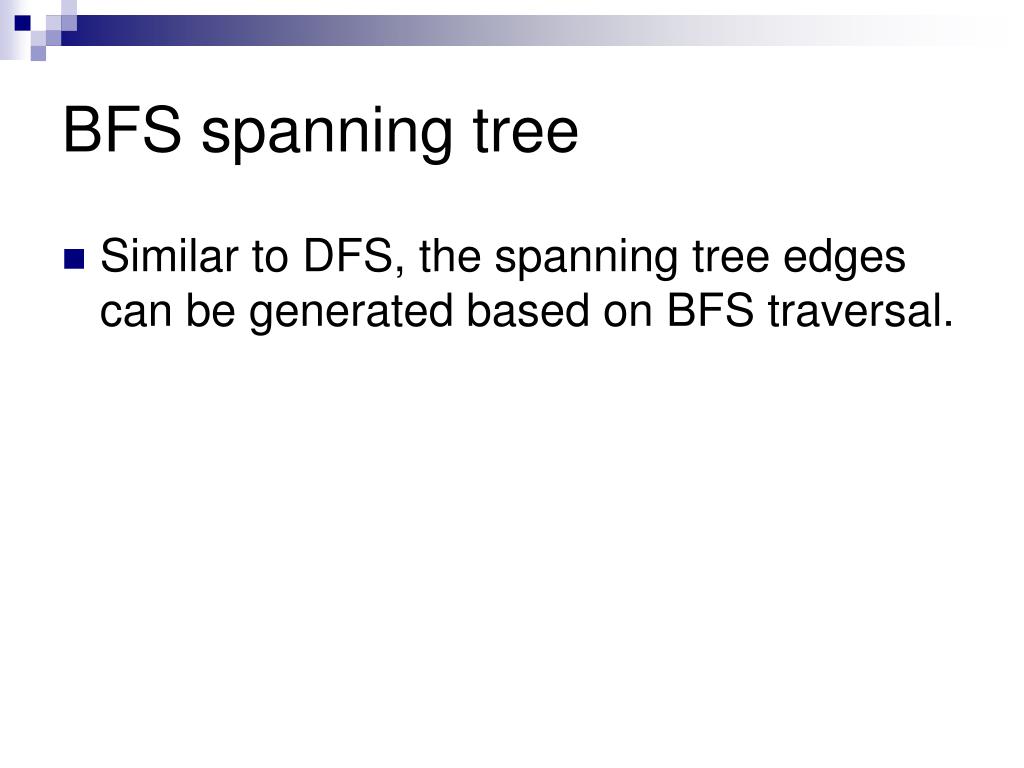 BFS spanning tree

Similar to DFS, the spanning tree edges can be generated based on BFS traversal.